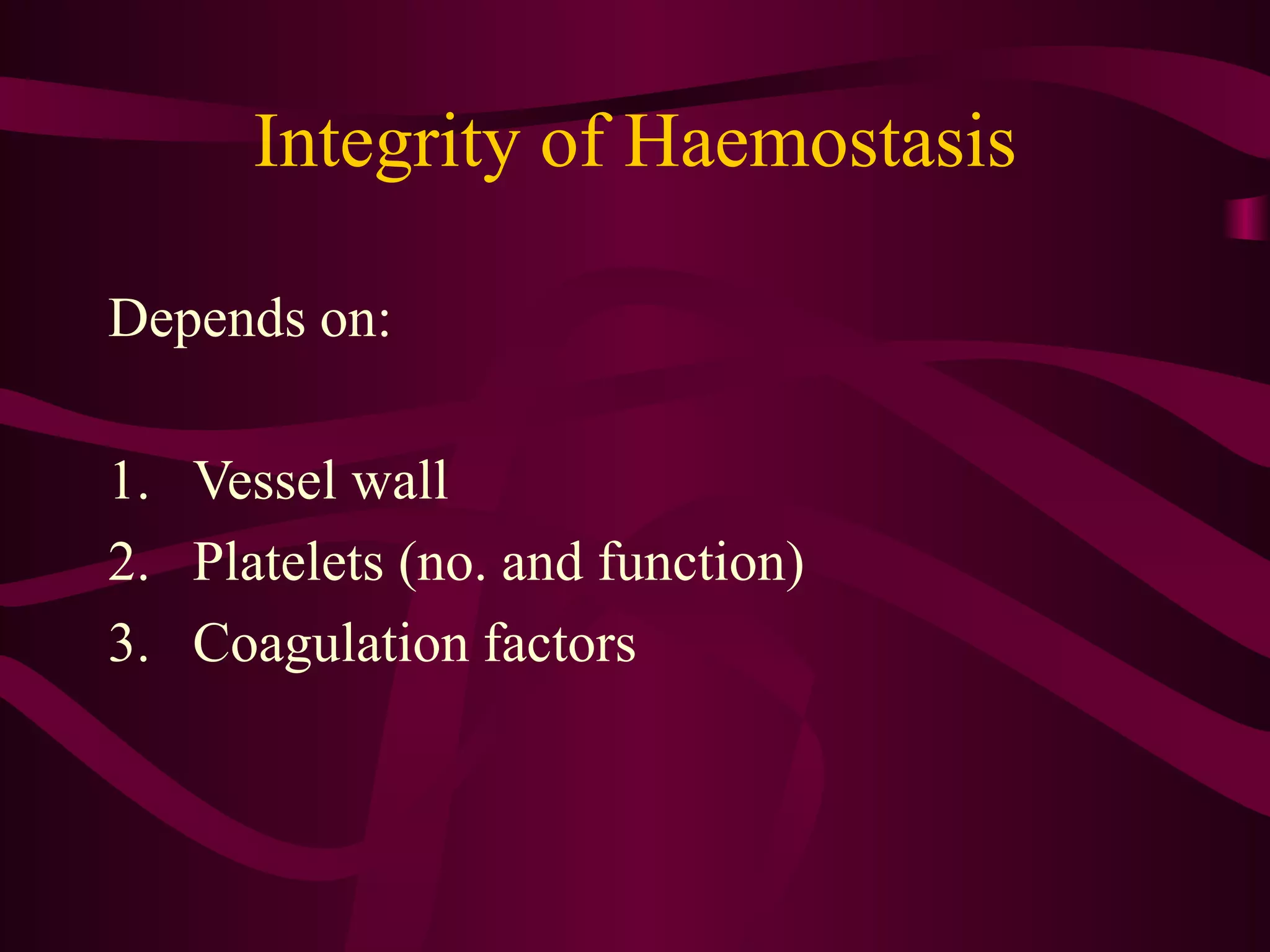 Integrity of Haemostasis

Depends on:

1. Vessel wall
2. Platelets (no. and function)
3. Coagulation factors